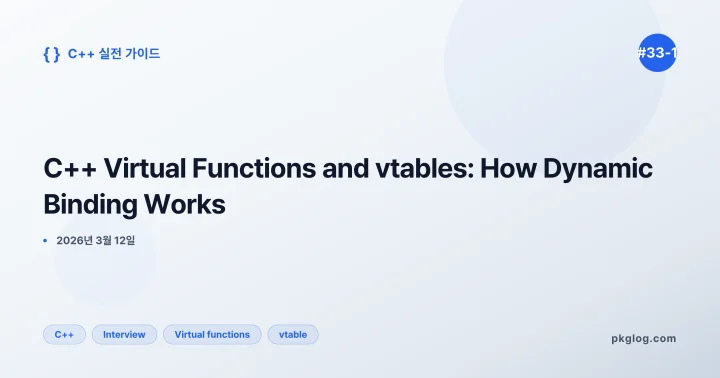 { } C++ 실전 가이드

#33-1

C++ Virtual Functions and vtables: How Dynamic Binding Works

• 2026년 3월 12일

C++ Interview Virtual functions vtable

pkglog.com